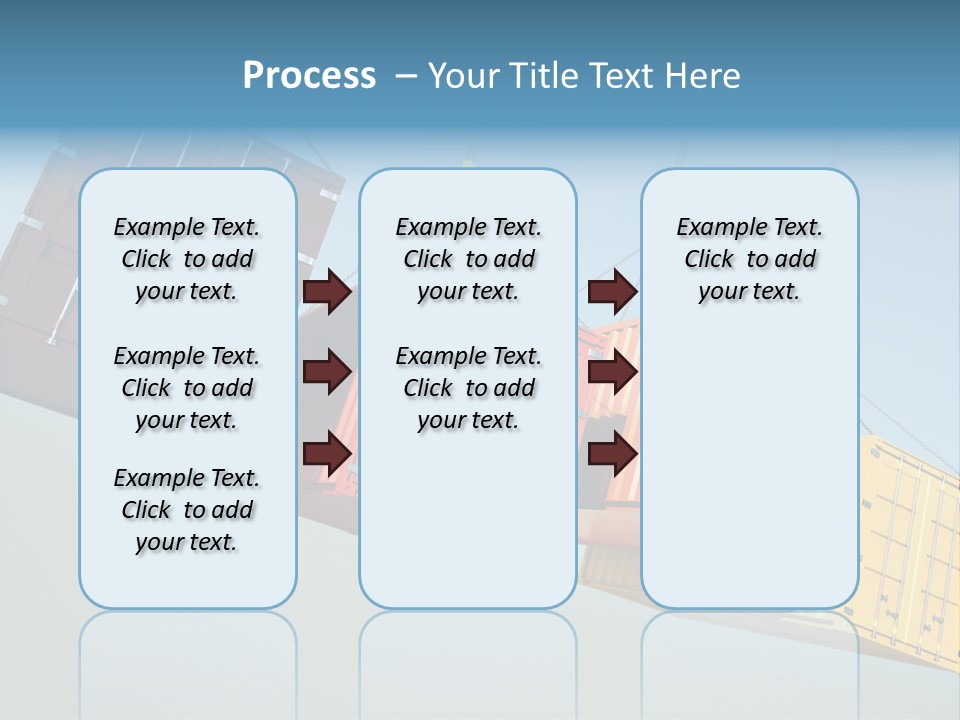 Process – Your Title Text Here

Example Text. Click to add your text.

Example Text. Click to add your text.

Example Text. Click to add your text.

Example Text. Click to add your text.

Example Text. Click to add your text.

Example Text. Click to add your text.